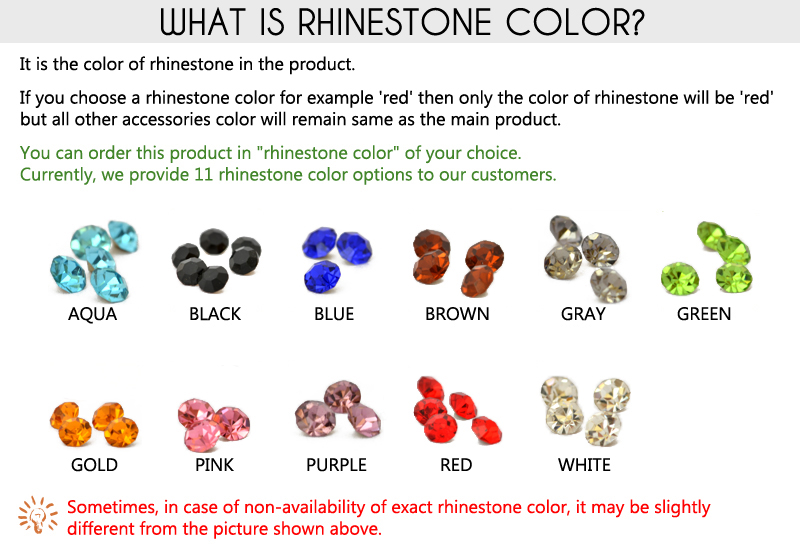 WHAT IS RHINESTONE COLOR?

It is the color of rhinestone in the product.

If you choose a rhinestone color for example 'red' then only the color of rhinestone will be 'red' but all other accessories color will remain same as the main product.

You can order this product in "rhinestone color" of your choice.
Currently, we provide 11 rhinestone color options to our customers.

AQUA BLACK BLUE BROWN GRAY GREEN

GOLD PINK PURPLE RED WHITE

Sometimes, in case of non-availability of exact rhinestone color, it may be slightly different from the picture shown above.